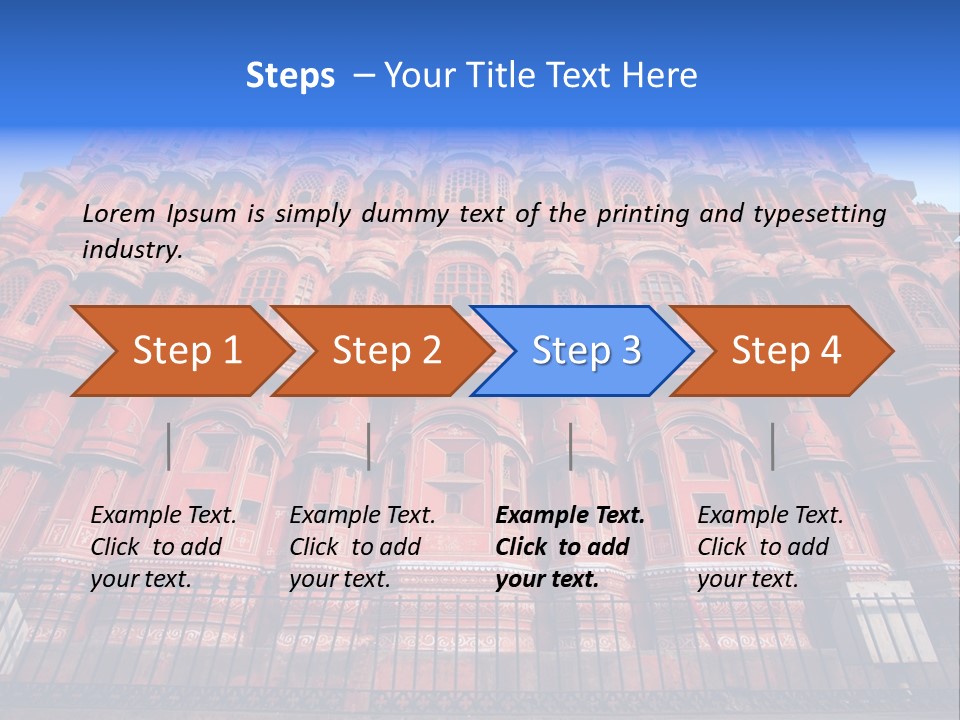 Steps – Your Title Text Here

Lorem Ipsum is simply dummy text of the printing and typesetting industry.

Step 1

Step 2

Step 3

Step 4

Example Text. Click to add your text.

Example Text. Click to add your text.

Example Text. Click to add your text.

Example Text. Click to add your text.